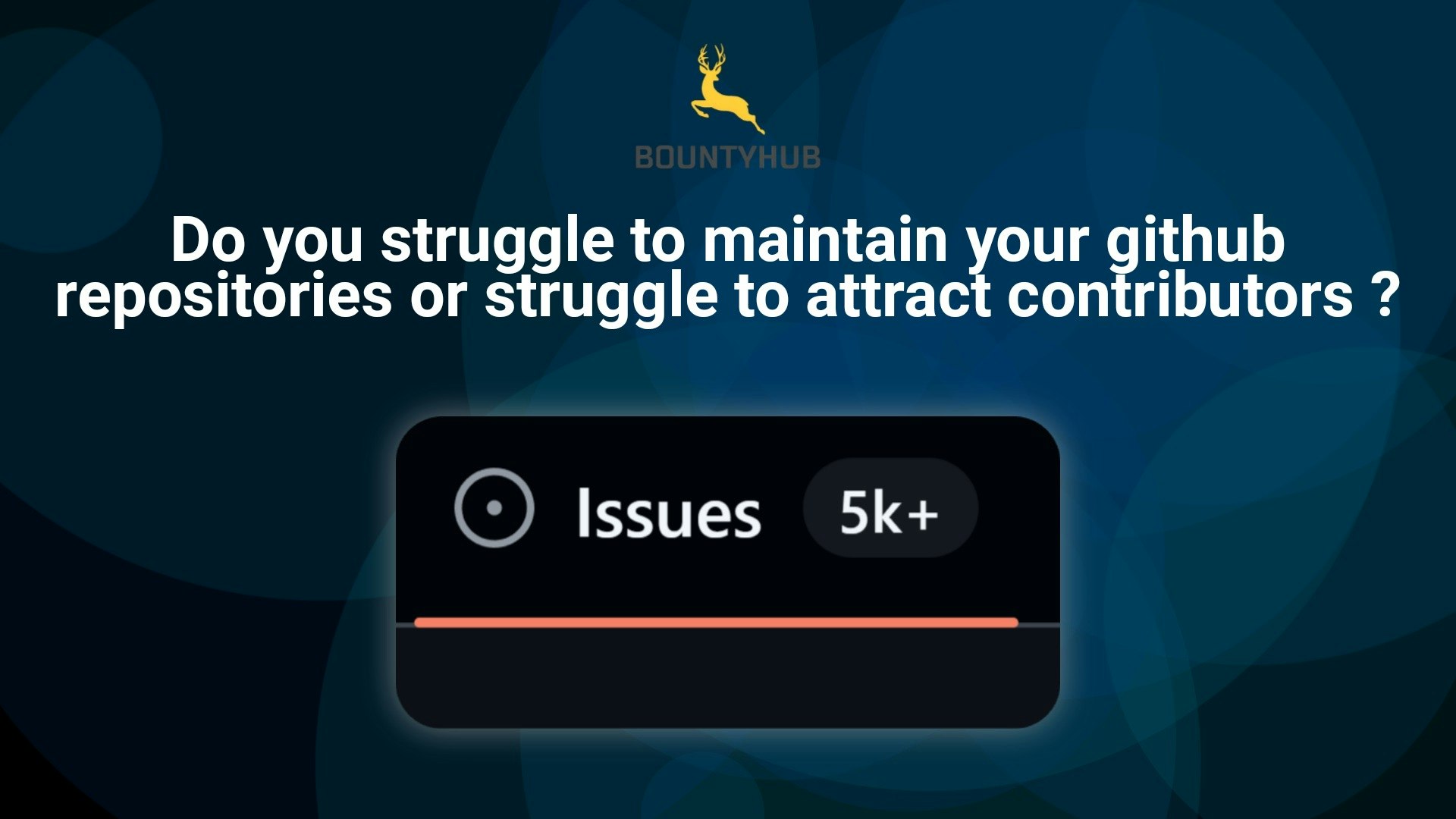 BOUNTYHUB

Do you struggle to maintain your github repositories or struggle to attract contributors ?

Issues 5k+